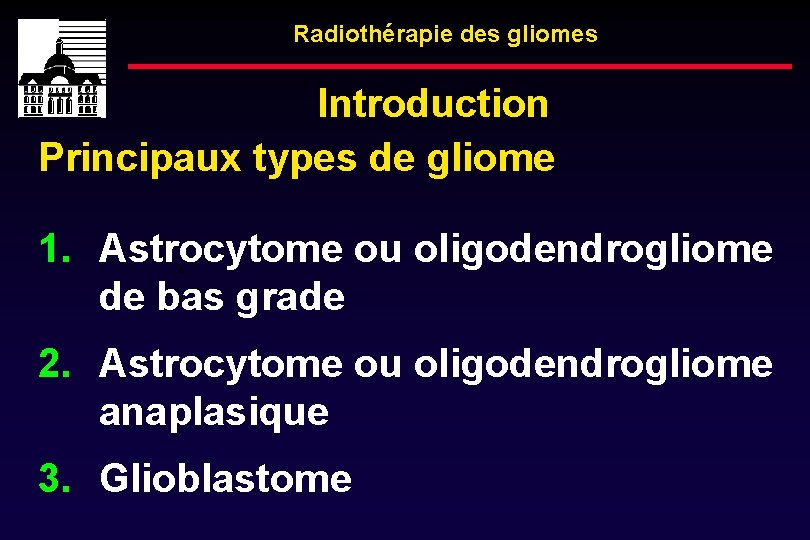 Radiothérapie des gliomes

Introduction

Principaux types de gliome

1. Astrocytome ou oligodendrogliome de bas grade

2. Astrocytome ou oligodendrogliome anaplasique

3. Glioblastome